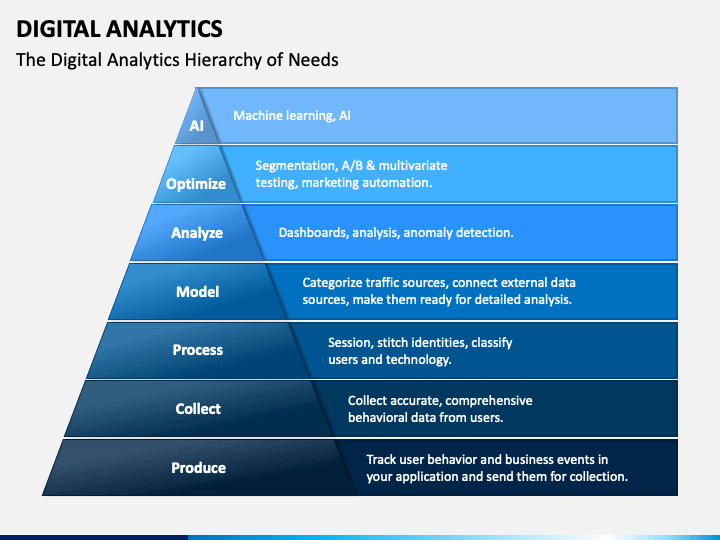 DIGITAL ANALYTICS

The Digital Analytics Hierarchy of Needs

AI

Machine learning, AI

Optimize

Segmentation, A/B & multivariate testing, marketing automation.

Analyze

Dashboards, analysis, anomaly detection.

Model

Categorize traffic sources, connect external data sources, make them ready for detailed analysis.

Process

Session, stitch identities, classify users and technology.

Collect

Collect accurate, comprehensive behavioral data from users.

Produce

Track user behavior and business events in your application and send them for collection.